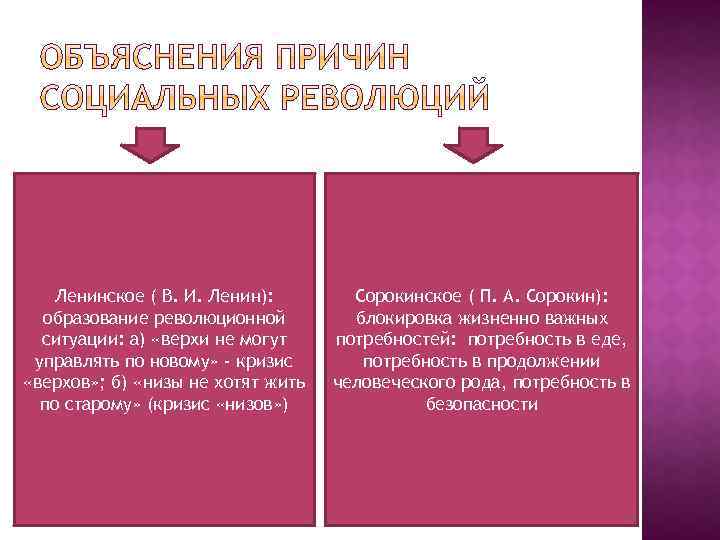 ОБЪЯСНЕНИЯ ПРИЧИН СОЦИАЛЬНЫХ РЕВОЛЮЦИЙ

Ленинское ( В. И. Ленин): образование революционной ситуации: а) «верхи не могут управлять по новому» - кризис «верхов»; б) «низы не хотят жить по старому» (кризис «низов»)

Сорокинское ( П. А. Сорокин): блокировка жизненно важных потребностей: потребность в еде, потребность в продолжении человеческого рода, потребность в безопасности